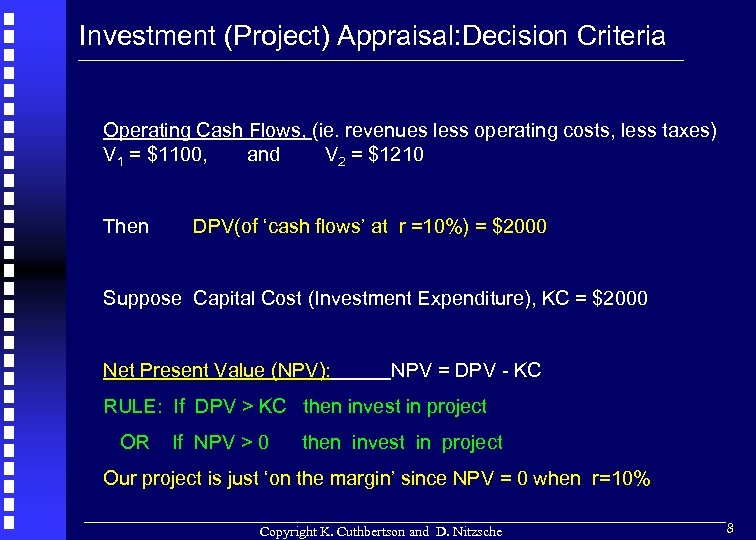 Investment (Project) Appraisal:Decision Criteria

Operating Cash Flows, (ie. revenues less operating costs, less taxes)
$V_1$ = \$1100, and $V_2$ = \$1210

Then DPV(of ‘cash flows’ at r =10%) = \$2000

Suppose Capital Cost (Investment Expenditure), KC = \$2000

Net Present Value (NPV): NPV = DPV - KC

RULE: If DPV > KC then invest in project

OR If NPV > 0 then invest in project

Our project is just ‘on the margin’ since NPV = 0 when r=10%

Copyright K. Cuthbertson and D. Nitzsche

8